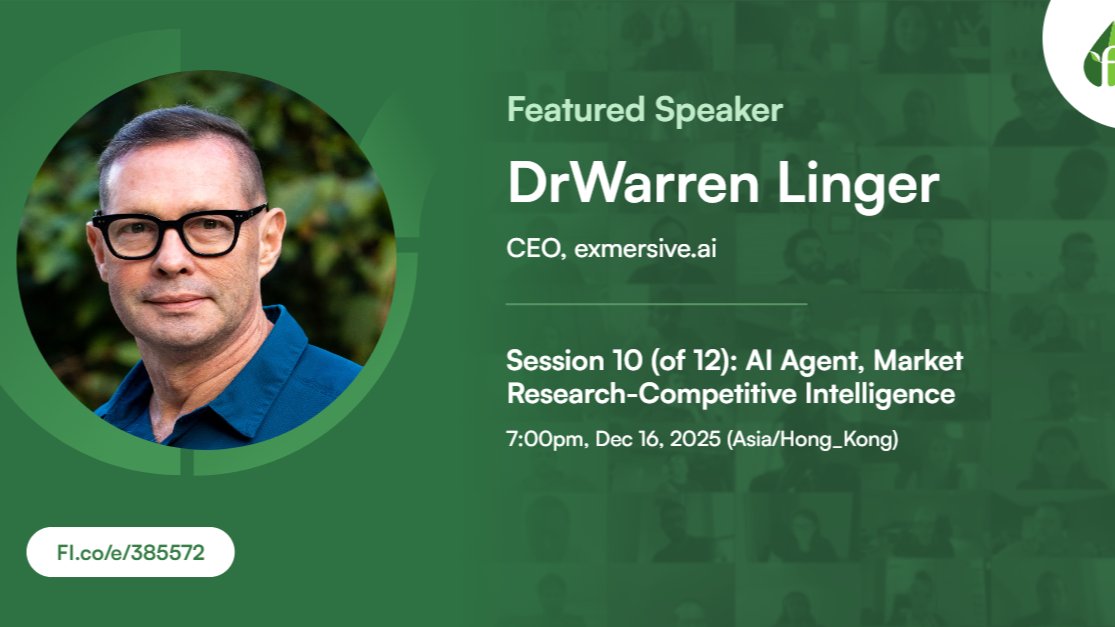 Featured Speaker

DrWarren Linger

CEO, exmersive.ai

Session 10 (of 12): AI Agent, Market Research-Competitive Intelligence

7:00pm, Dec 16, 2025 (Asia/Hong_Kong)

FI.co/e/385572